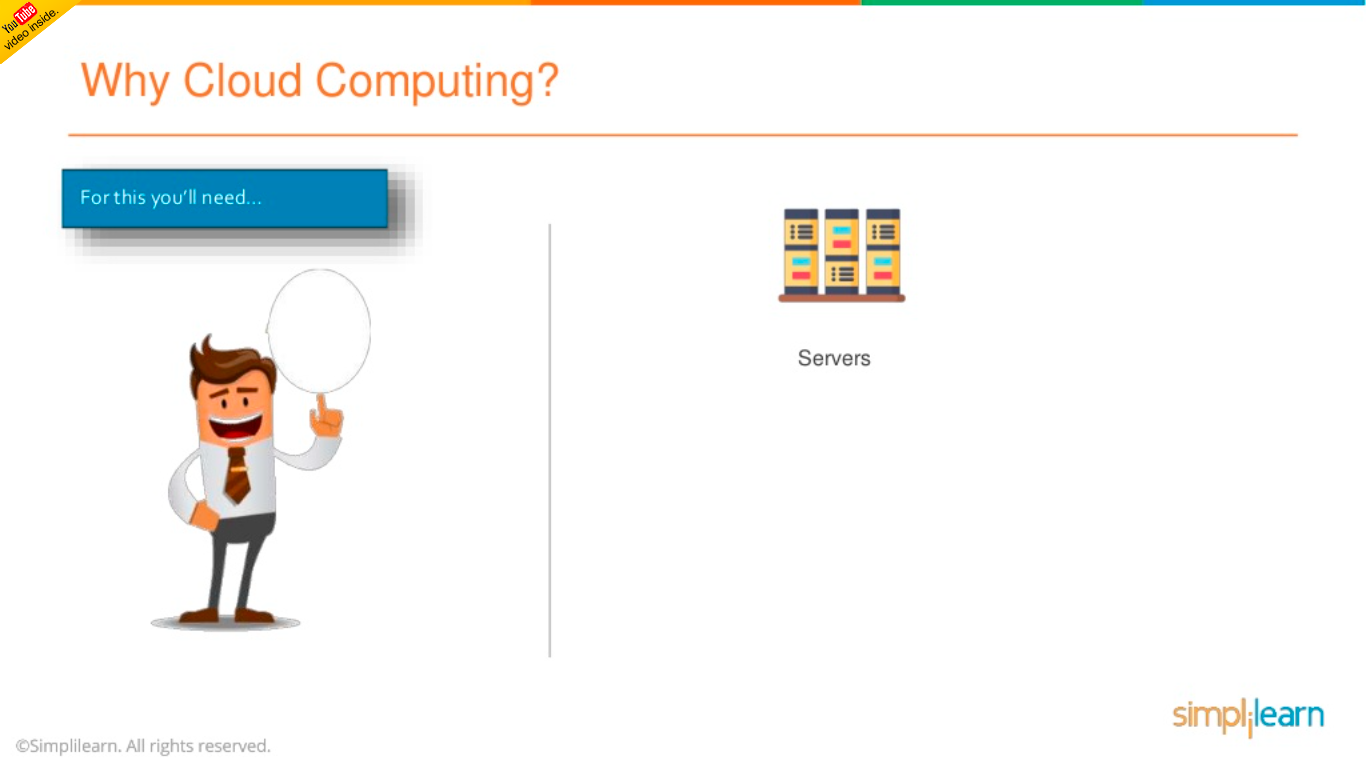 YouTube video inside.

Why Cloud Computing?

For this you'll need...

Servers

simplilearn

©Simplilearn. All rights reserved.